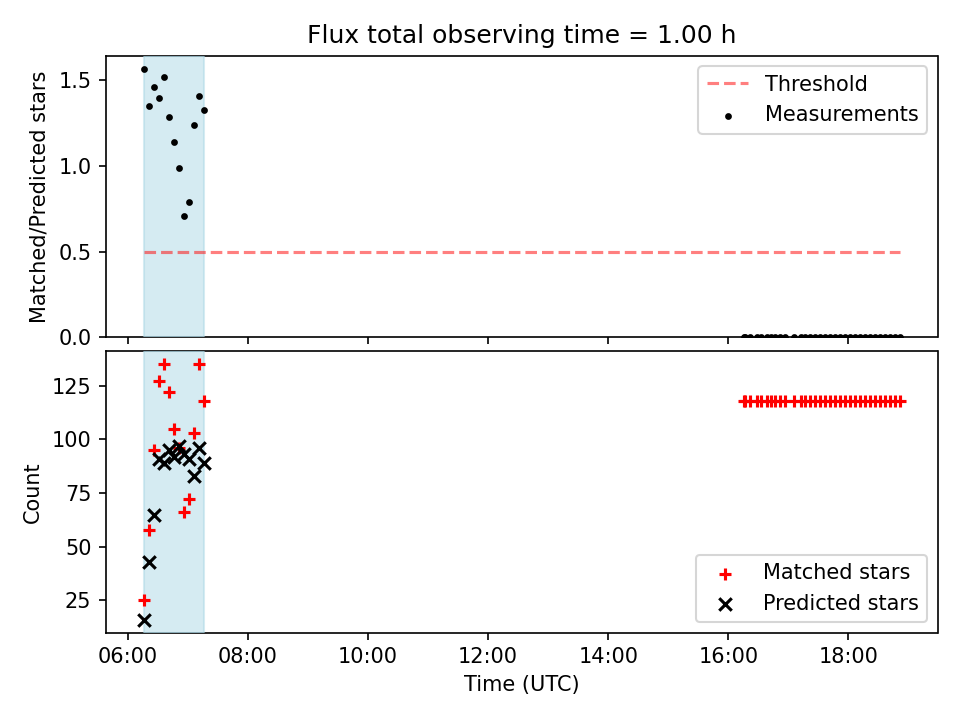 Flux total observing time = 1.00 h

Matched/Predicted stars

1.5
1.0
0.5
0.0

Threshold
Measurements

Count

125
100
75
50
25

Matched stars
Predicted stars

06:00
08:00
10:00
12:00
14:00
16:00
18:00

Time (UTC)